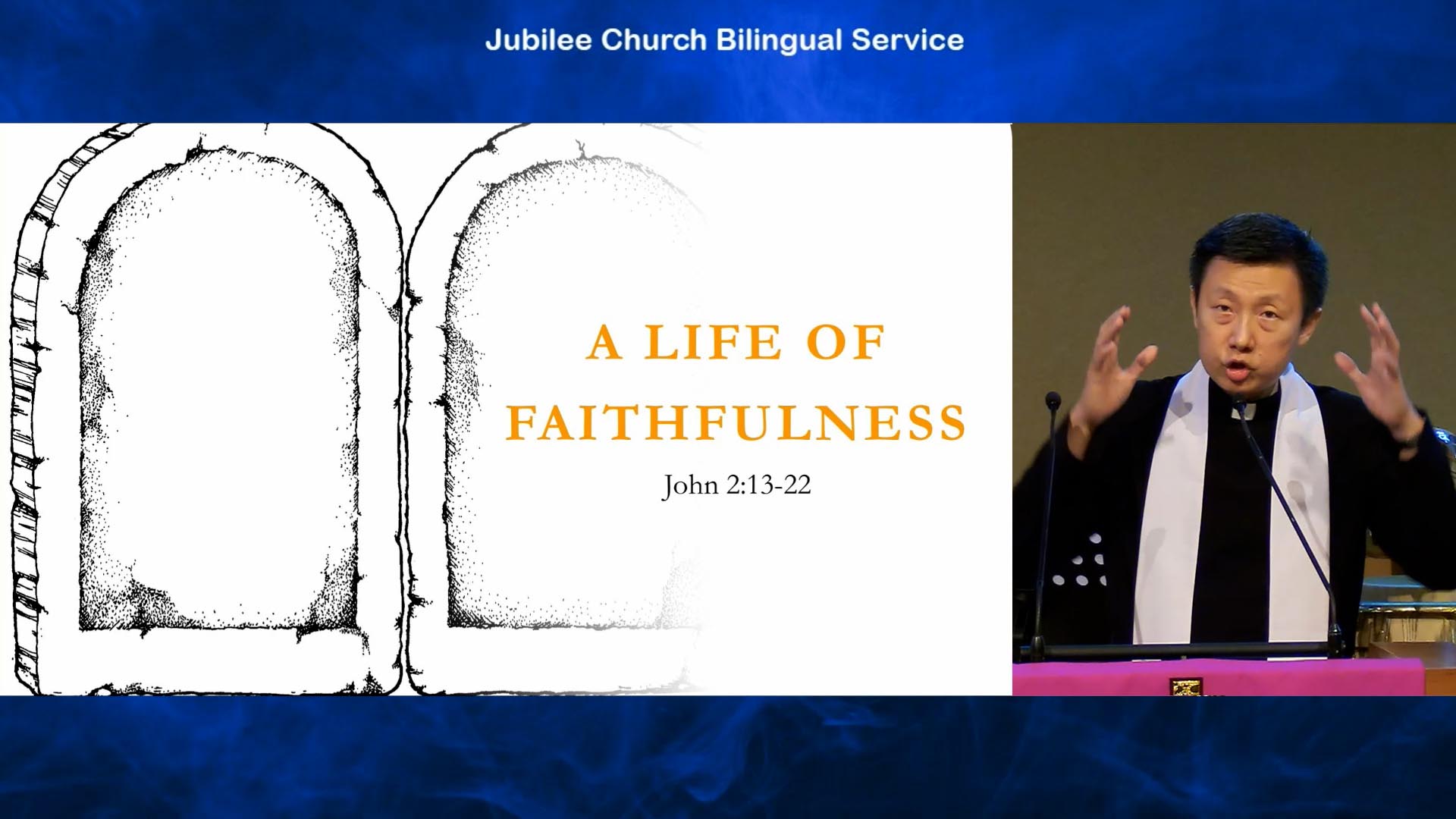 Jubilee Church Bilingual Service

A LIFE OF FAITHFULNESS

John 2:13-22